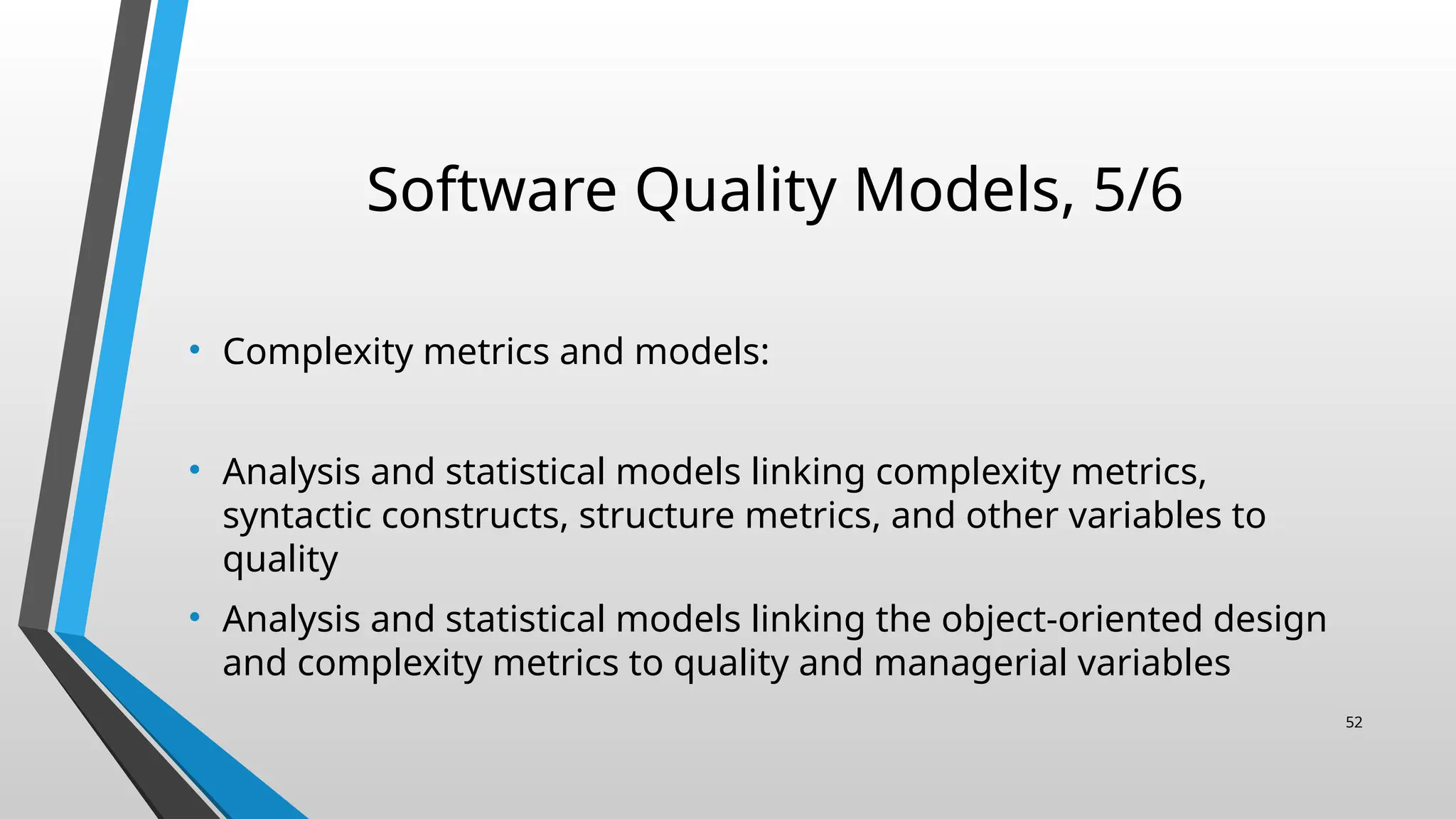 Software Quality Models, 5/6

• Complexity metrics and models:

• Analysis and statistical models linking complexity metrics, syntactic constructs, structure metrics, and other variables to quality

• Analysis and statistical models linking the object-oriented design and complexity metrics to quality and managerial variables

52